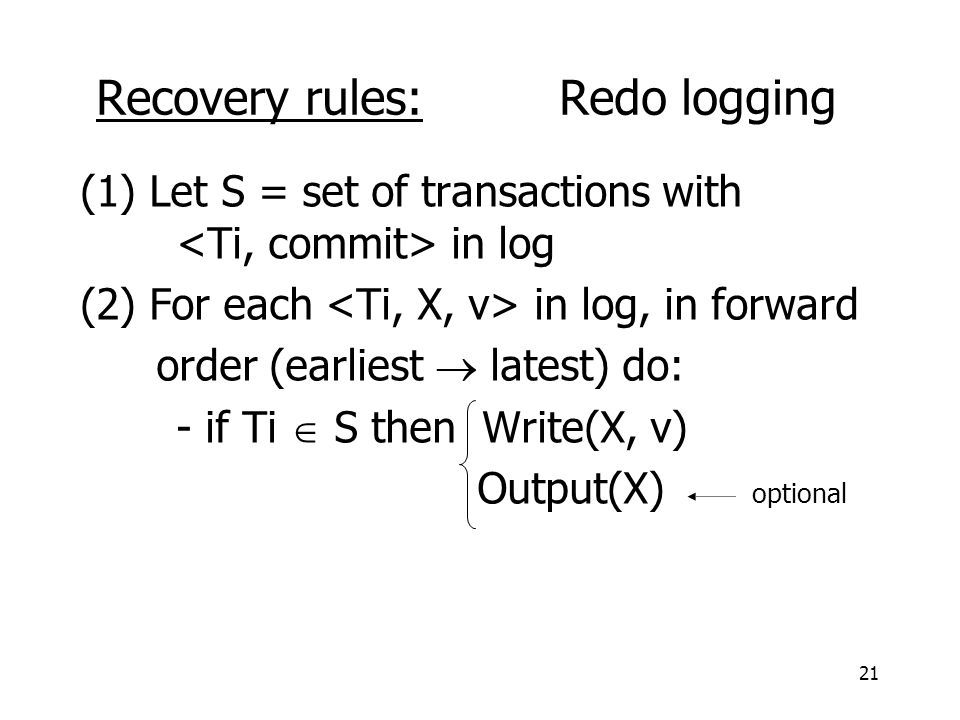 Recovery rules: Redo logging

(1) Let S = set of transactions with <Ti, commit> in log

(2) For each <Ti, X, v> in log, in forward order (earliest $\rightarrow$ latest) do:

- if Ti $\in$ S then Write(X, v)
Output(X) optional

21